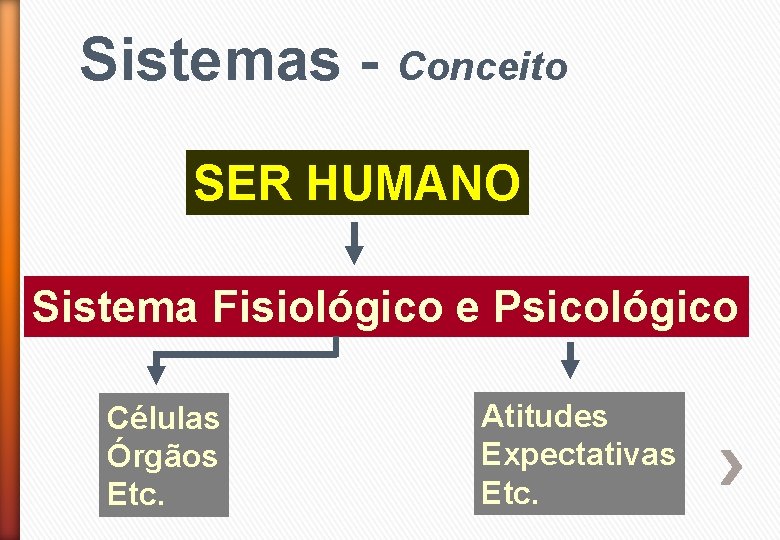 Sistemas - Conceito

SER HUMANO

Sistema Fisiológico e Psicológico

Células
Órgãos
Etc.

Atitudes
Expectativas
Etc.